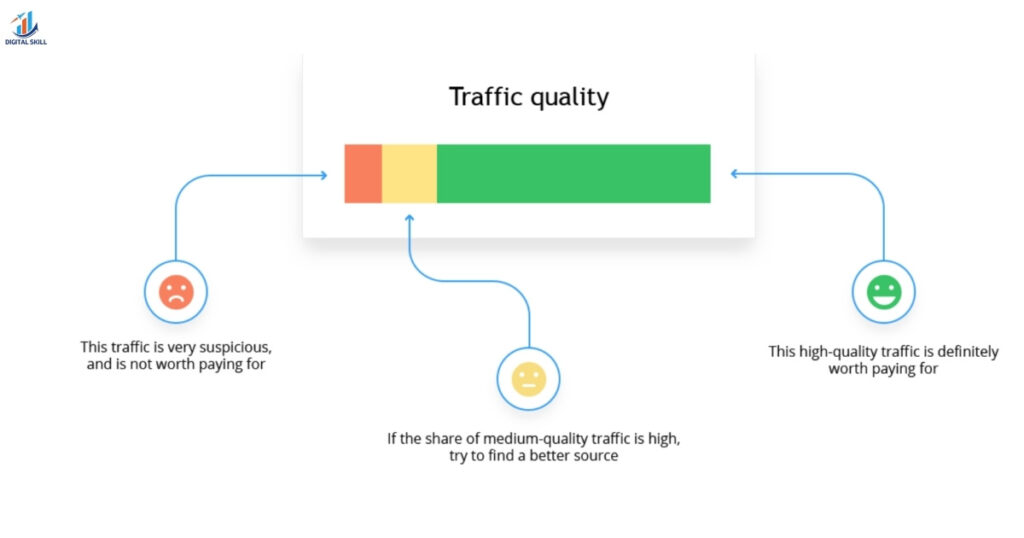 DIGITAL SKILL

Traffic quality

This traffic is very suspicious, and is not worth paying for

If the share of medium-quality traffic is high, try to find a better source

This high-quality traffic is definitely worth paying for